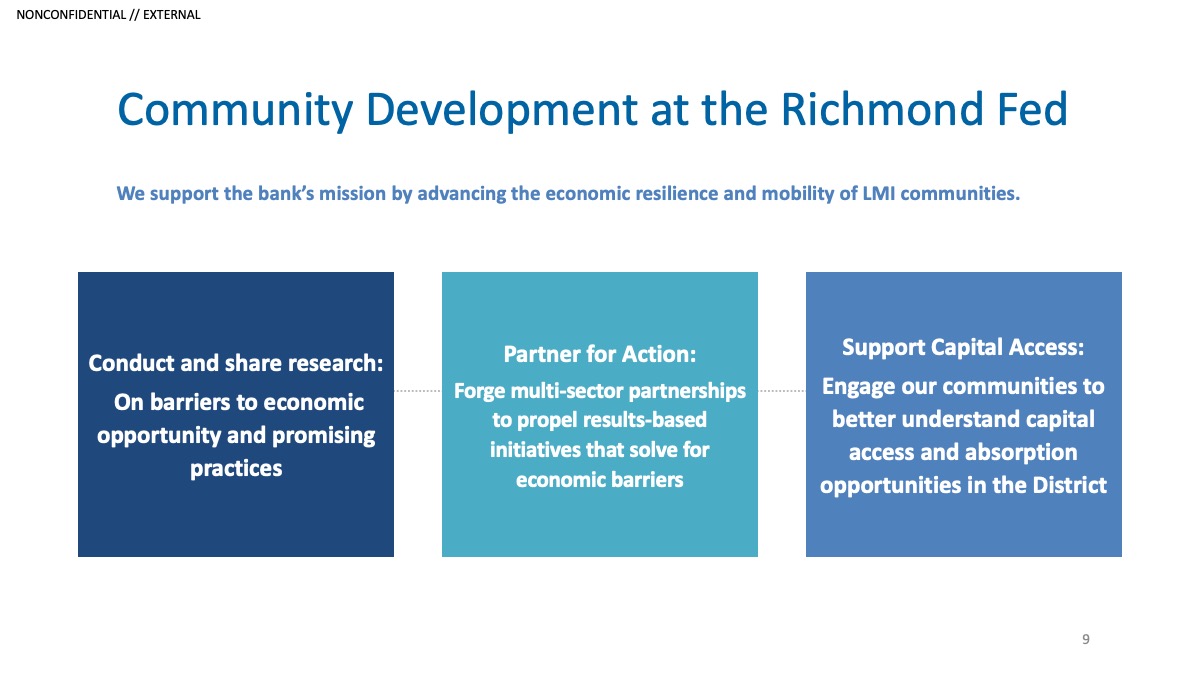 NONCONFIDENTIAL // EXTERNAL

Community Development at the Richmond Fed

We support the bank's mission by advancing the economic resilience and mobility of LMI communities.

Conduct and share research:
On barriers to economic opportunity and promising practices

Partner for Action:
Forge multi-sector partnerships to propel results-based initiatives that solve for economic barriers

Support Capital Access:
Engage our communities to better understand capital access and absorption opportunities in the District

9